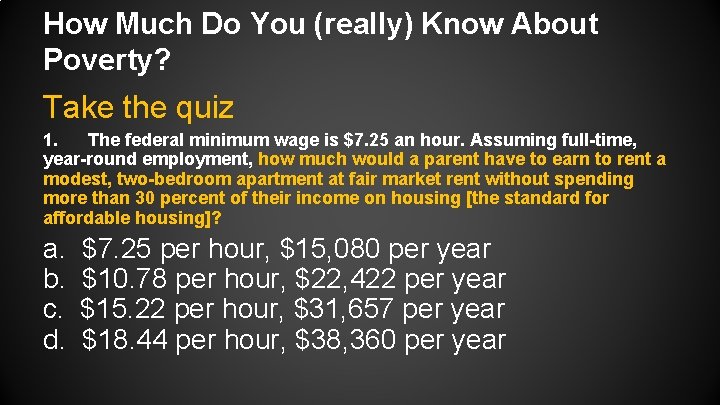 How Much Do You (really) Know About Poverty?

Take the quiz

1. The federal minimum wage is $7.25 an hour. Assuming full-time, year-round employment, how much would a parent have to earn to rent a modest, two-bedroom apartment at fair market rent without spending more than 30 percent of their income on housing [the standard for affordable housing]?

a. $7.25 per hour, $15,080 per year
b. $10.78 per hour, $22,422 per year
c. $15.22 per hour, $31,657 per year
d. $18.44 per hour, $38,360 per year